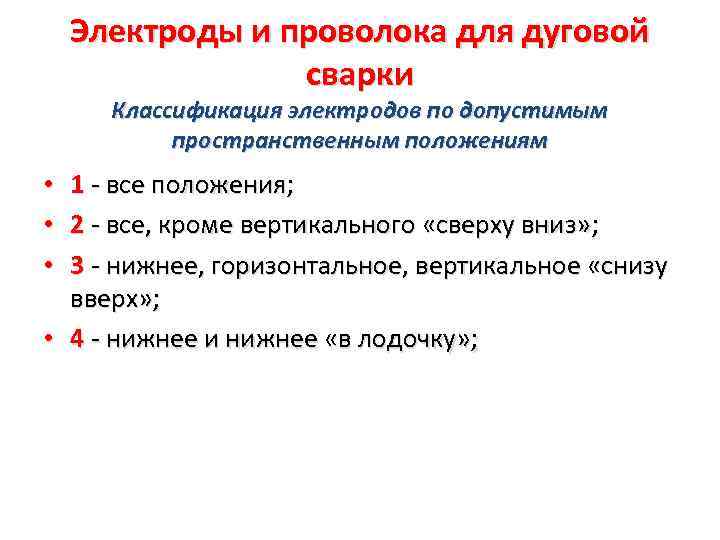 Электроды и проволока для дуговой сварки

Классификация электродов по допустимым пространственным положениям

• 1 - все положения;
• 2 - все, кроме вертикального «сверху вниз»;
• 3 - нижнее, горизонтальное, вертикальное «снизу вверх»;
• 4 - нижнее и нижнее «в лодочку»;